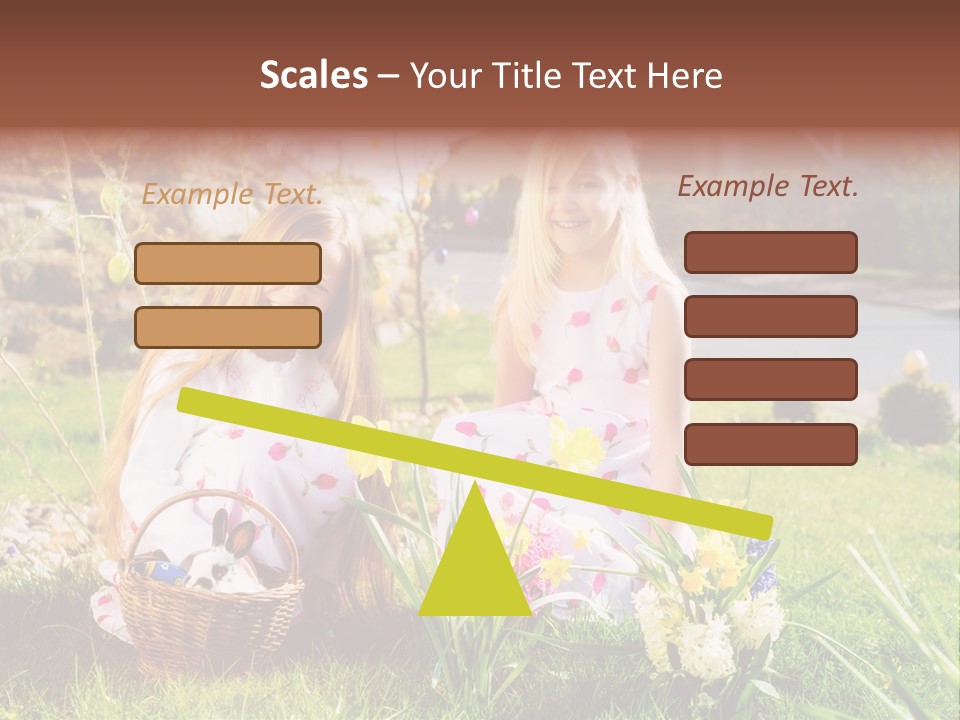 Scales – Your Title Text Here

Example Text.

Example Text.